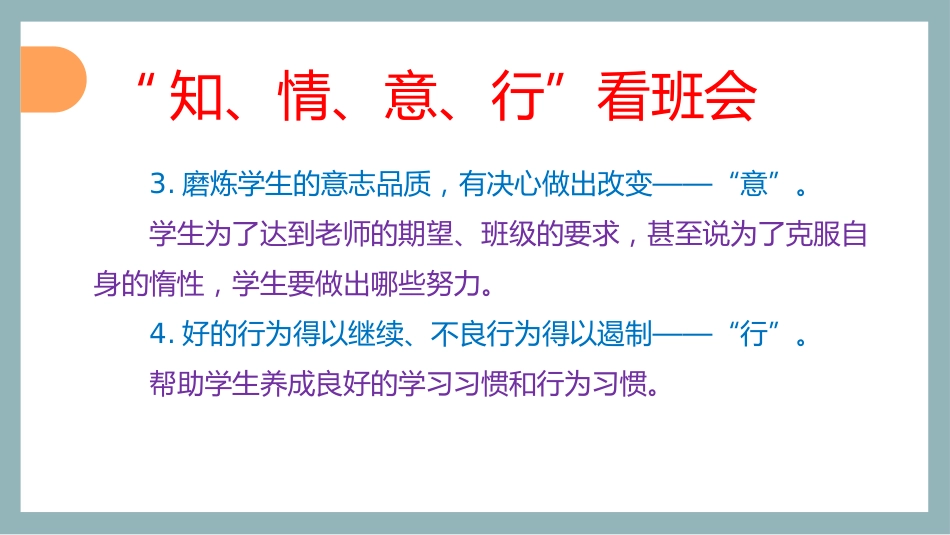 “知、情、意、行”看班会

3. 磨炼学生的意志品质，有决心做出改变——“意”。

学生为了达到老师的期望、班级的要求，甚至说为了克服自身的惰性，学生要做出哪些努力。

4. 好的行为得以继续、不良行为得以遏制——“行”。

帮助学生养成良好的学习习惯和行为习惯。